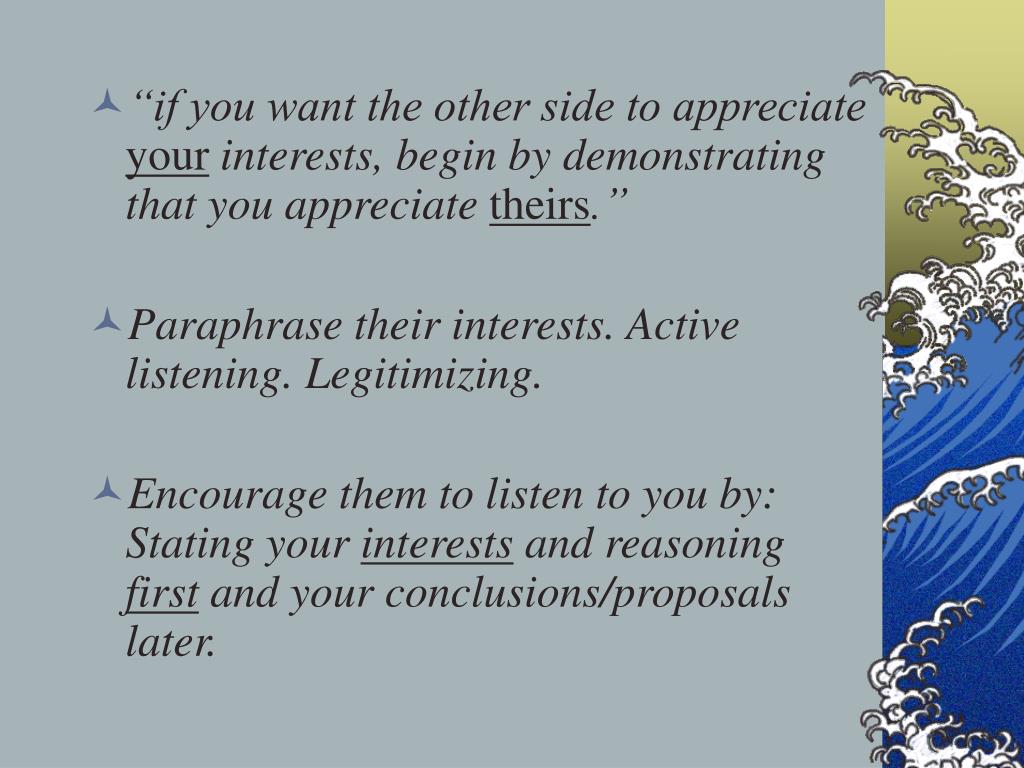 “if you want the other side to appreciate your interests, begin by demonstrating that you appreciate theirs.”

Paraphrase their interests. Active listening. Legitimizing.

Encourage them to listen to you by: Stating your interests and reasoning first and your conclusions/proposals later.